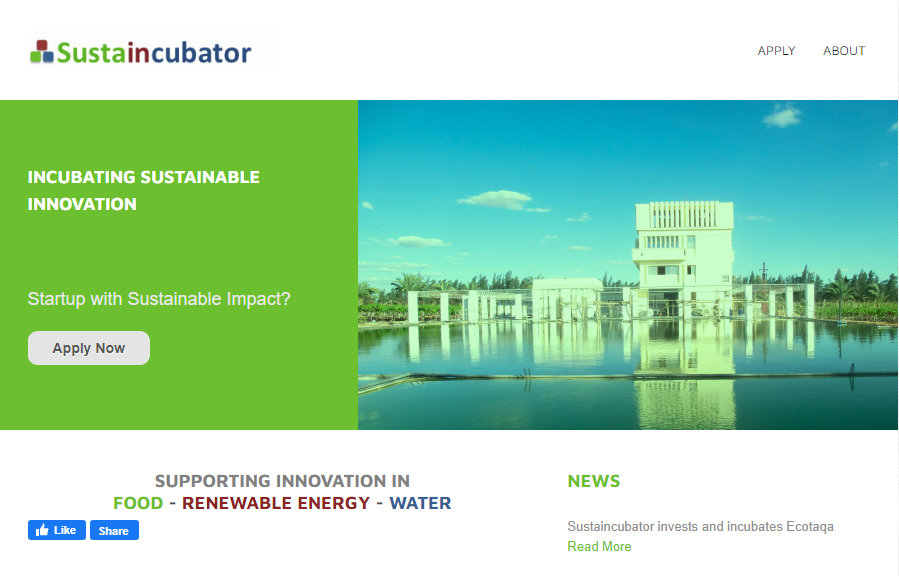 Sustaincubator

APPLY ABOUT

INCUBATING SUSTAINABLE INNOVATION

Startup with Sustainable Impact?

Apply Now

SUPPORTING INNOVATION IN
FOOD - RENEWABLE ENERGY - WATER

Like Share

NEWS

Sustaincubator invests and incubates Ecotaqa
Read More